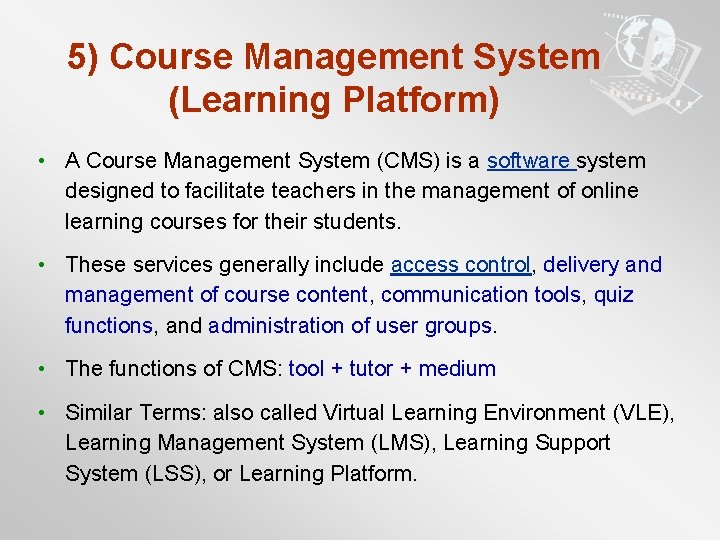 5) Course Management System (Learning Platform)

• A Course Management System (CMS) is a software system designed to facilitate teachers in the management of online learning courses for their students.

• These services generally include access control, delivery and management of course content, communication tools, quiz functions, and administration of user groups.

• The functions of CMS: tool + tutor + medium

• Similar Terms: also called Virtual Learning Environment (VLE), Learning Management System (LMS), Learning Support System (LSS), or Learning Platform.